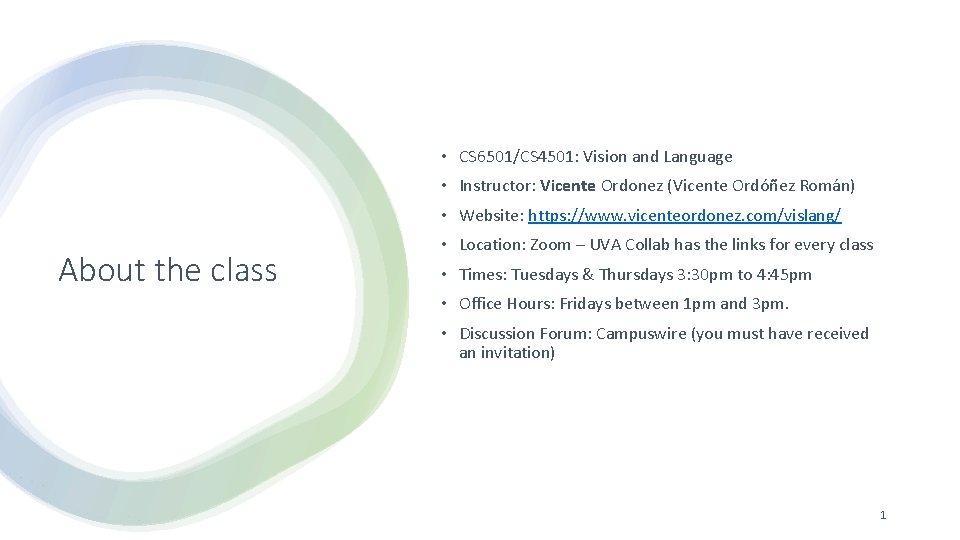 About the class

• CS6501/CS4501: Vision and Language
• Instructor: Vicente Ordonez (Vicente Ordóñez Román)
• Website: https://www.vicenteordonez.com/vislang/
• Location: Zoom – UVA Collab has the links for every class
• Times: Tuesdays & Thursdays 3:30pm to 4:45pm
• Office Hours: Fridays between 1pm and 3pm.
• Discussion Forum: Campuswire (you must have received an invitation)

1